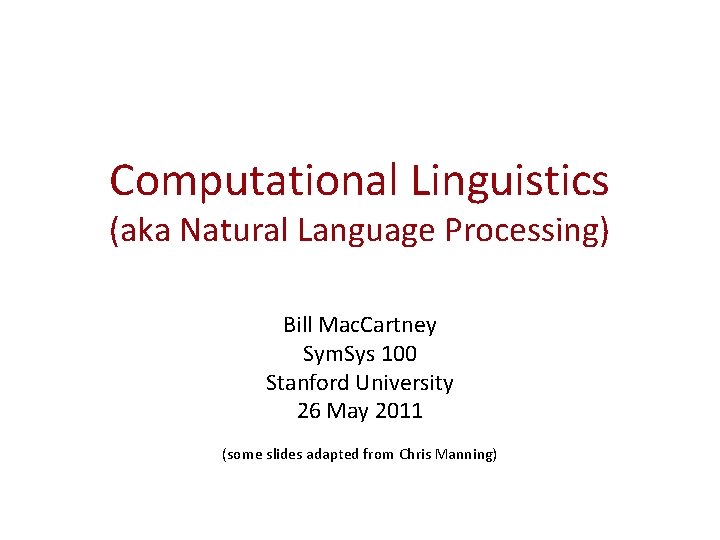 Computational Linguistics
(aka Natural Language Processing)

Bill MacCartney
SymSys 100
Stanford University
26 May 2011

(some slides adapted from Chris Manning)